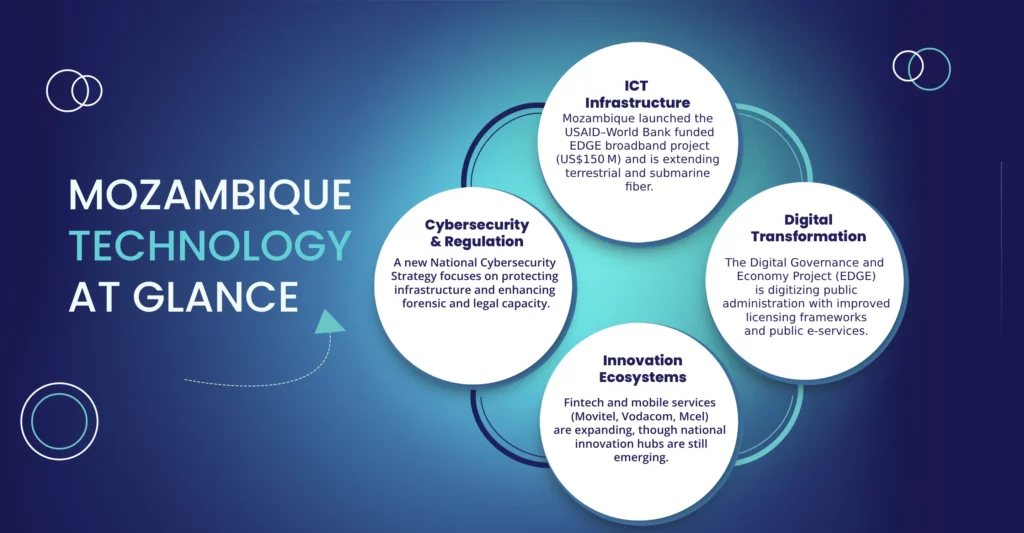 MOZAMBIQUE TECHNOLOGY AT GLANCE

ICT Infrastructure
Mozambique launched the USAID–World Bank funded EDGE broadband project (US$150 M) and is extending terrestrial and submarine fiber.

Cybersecurity & Regulation
A new National Cybersecurity Strategy focuses on protecting infrastructure and enhancing forensic and legal capacity.

Digital Transformation
The Digital Governance and Economy Project (EDGE) is digitizing public administration with improved licensing frameworks and public e-services.

Innovation Ecosystems
Fintech and mobile services (Movitel, Vodacom, Mcel) are expanding, though national innovation hubs are still emerging.